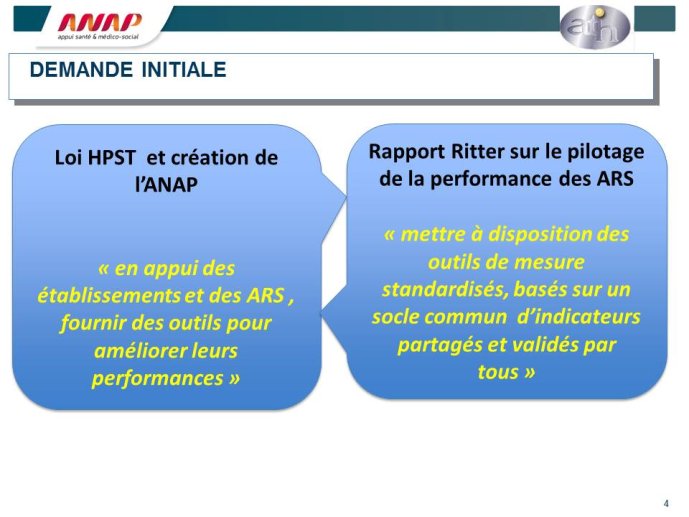 ANAP
appui santé & médico-social

atih

DEMANDE INITIALE

Loi HPST et création de l'ANAP

« en appui des établissements et des ARS , fournir des outils pour améliorer leurs performances »

Rapport Ritter sur le pilotage de la performance des ARS

« mettre à disposition des outils de mesure standardisés, basés sur un socle commun d'indicateurs partagés et validés par tous »

4